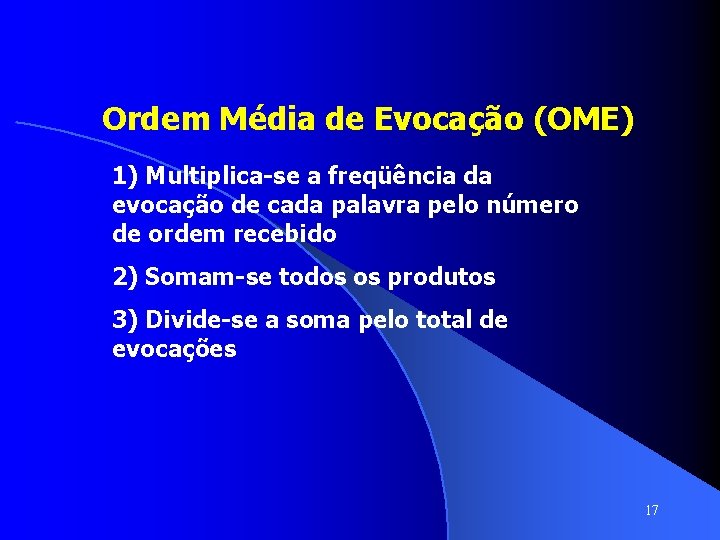 Ordem Média de Evocação (OME)

1) Multiplica-se a freqüência da evocação de cada palavra pelo número de ordem recebido

2) Somam-se todos os produtos

3) Divide-se a soma pelo total de evocações

17